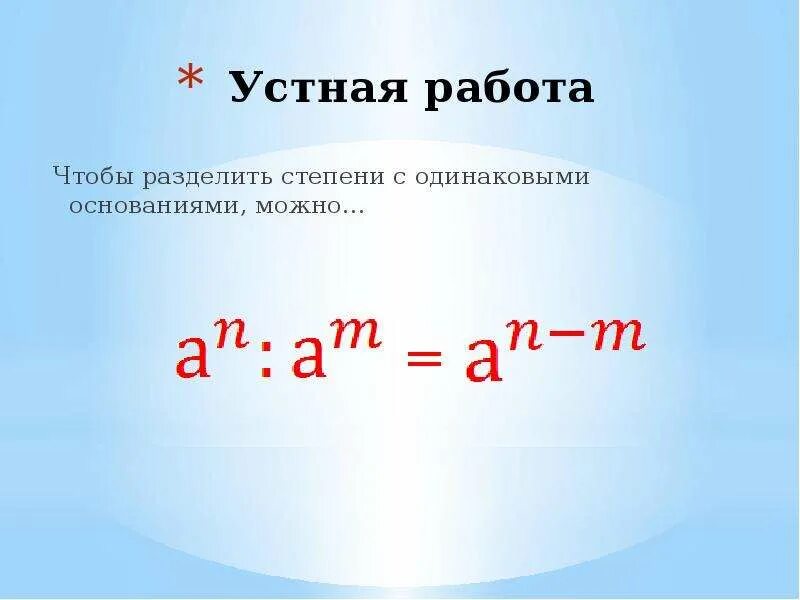 * Устная работа

Чтобы разделить степени с одинаковыми основаниями, можно…

$a^n : a^m = a^{n-m}$